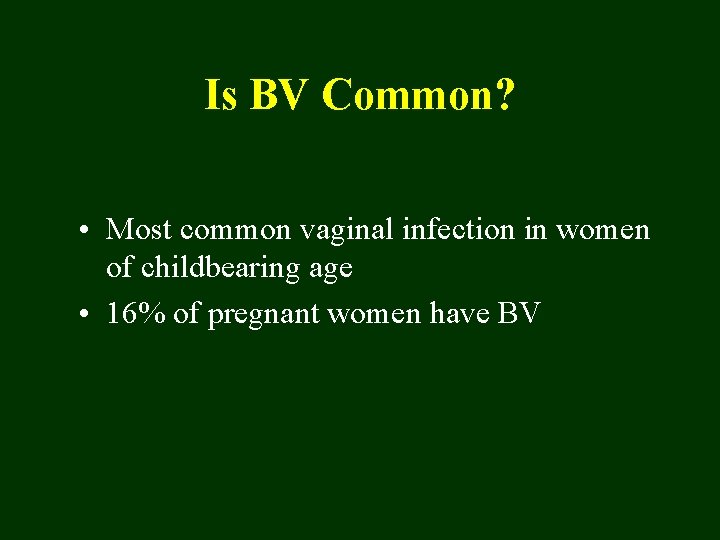 Is BV Common?

• Most common vaginal infection in women of childbearing age
• 16% of pregnant women have BV